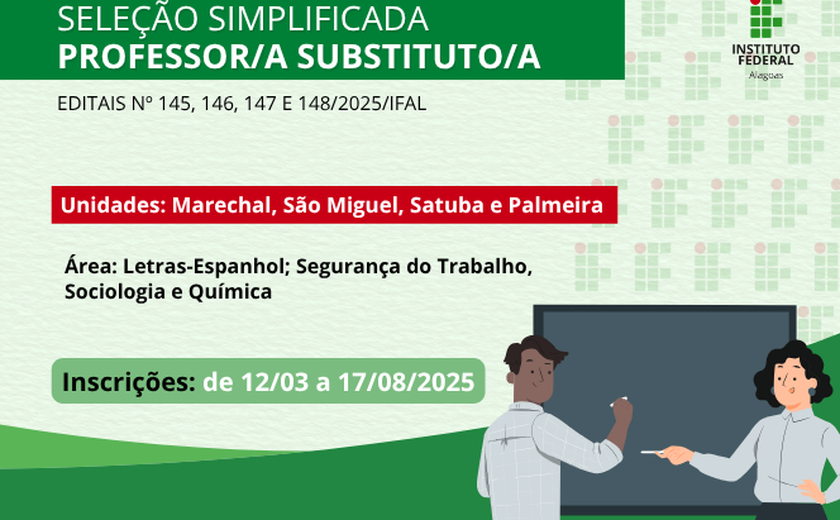 SELEÇÃO SIMPLIFICADA
PROFESSOR/A SUBSTITUTO/A

INSTITUTO FEDERAL
Alagoas

EDITAIS Nº 145, 146, 147 E 148/2025/IFAL

Unidades: Marechal, São Miguel, Satuba e Palmeira

Área: Letras-Espanhol; Segurança do Trabalho, Sociologia e Química

Inscrições: de 12/03 a 17/08/2025